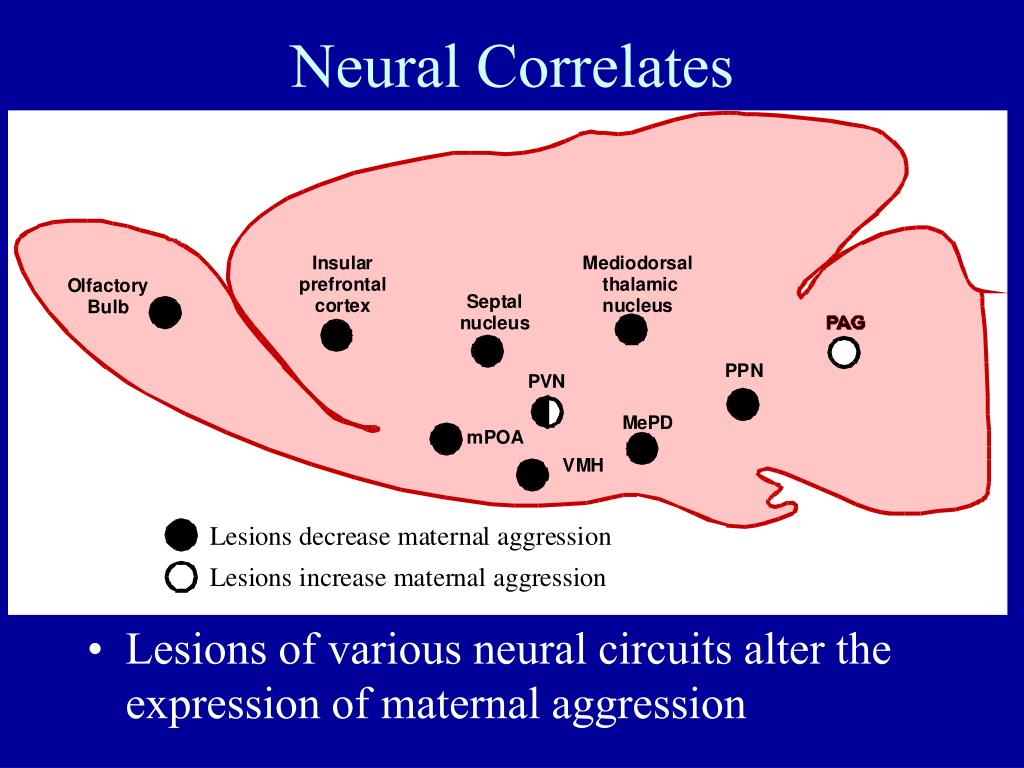 Neural Correlates

Olfactory Bulb

Insular prefrontal cortex

Septal nucleus

Mediodorsal thalamic nucleus

PAG

PVN

PPN

mPOA

MePD

VMH

Lesions decrease maternal aggression

Lesions increase maternal aggression

• Lesions of various neural circuits alter the expression of maternal aggression